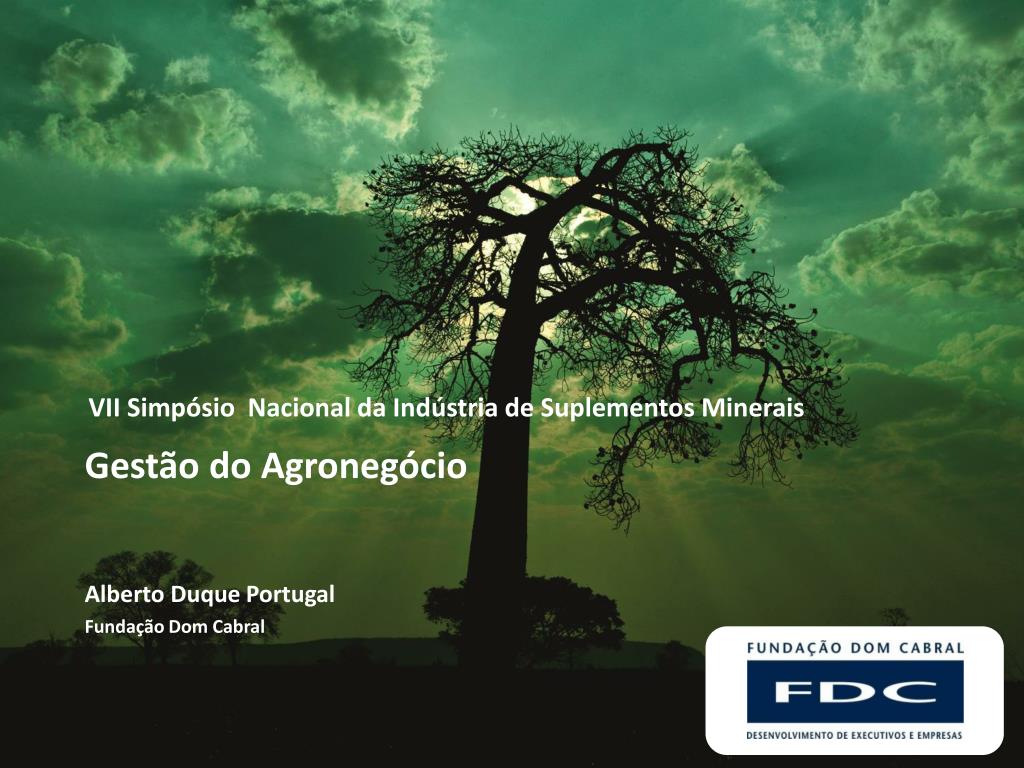 VII Simpósio  Nacional da Indústria de Suplementos Minerais

Gestão do Agronegócio

Alberto Duque Portugal
Fundação Dom Cabral

FUNDAÇÃO DOM CABRAL
FDC
DESENVOLVIMENTO DE EXECUTIVOS E EMPRESAS